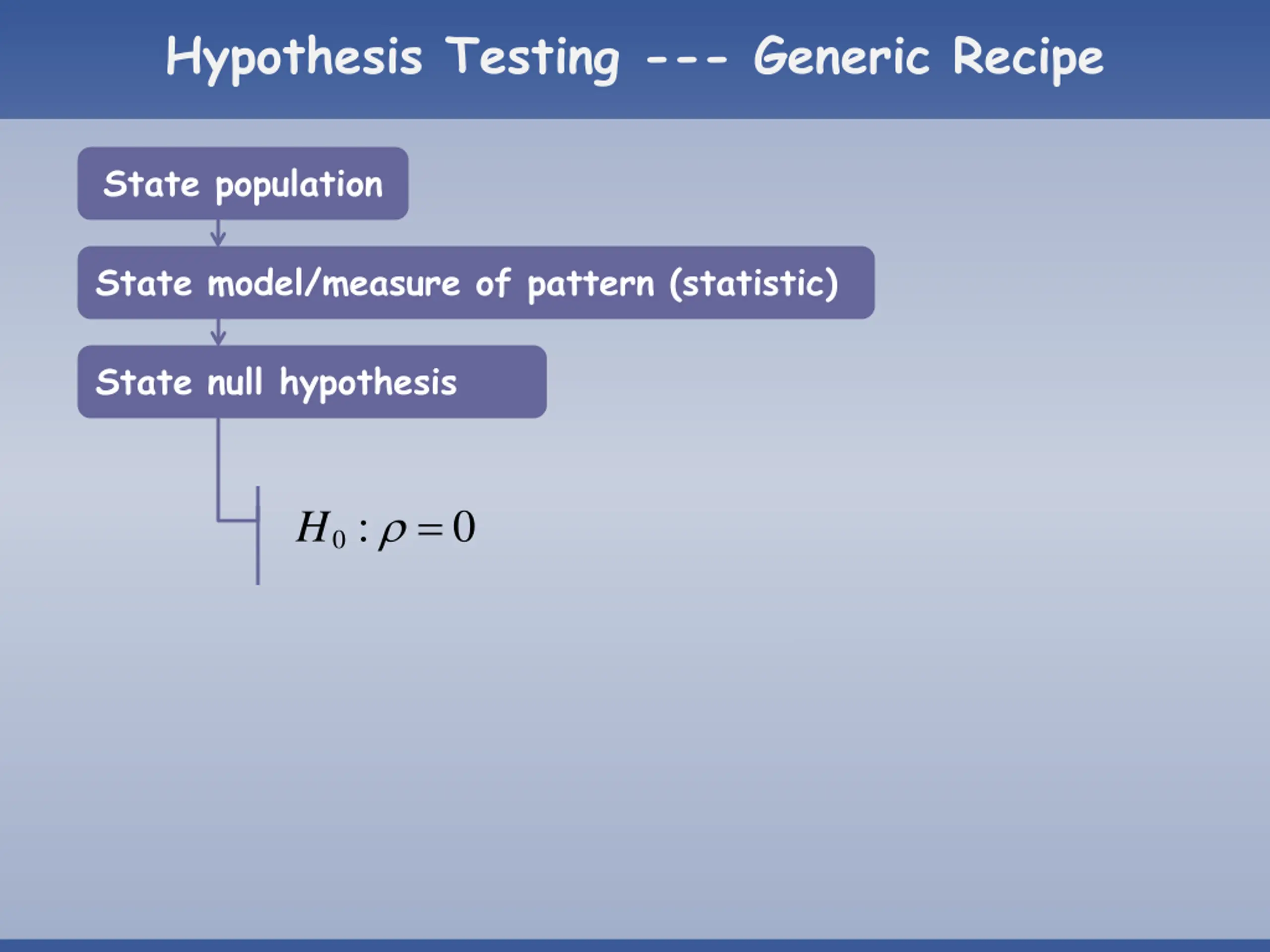 Hypothesis Testing --- Generic Recipe

State population

State model/measure of pattern (statistic)

State null hypothesis

$H_0 : \rho = 0$